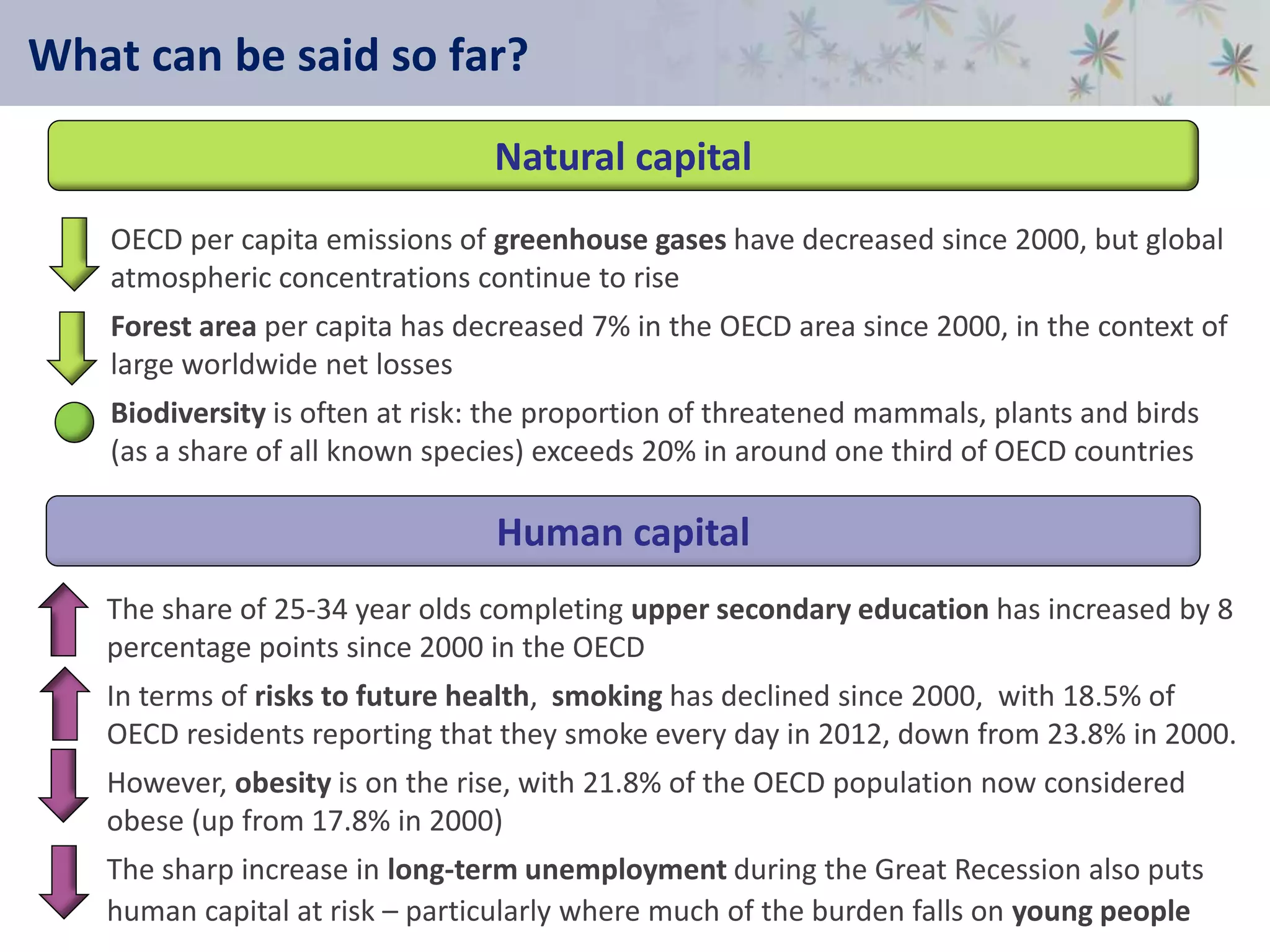 What can be said so far?

Natural capital

OECD per capita emissions of greenhouse gases have decreased since 2000, but global atmospheric concentrations continue to rise

Forest area per capita has decreased 7% in the OECD area since 2000, in the context of large worldwide net losses

Biodiversity is often at risk: the proportion of threatened mammals, plants and birds (as a share of all known species) exceeds 20% in around one third of OECD countries

Human capital

The share of 25-34 year olds completing upper secondary education has increased by 8 percentage points since 2000 in the OECD

In terms of risks to future health, smoking has declined since 2000, with 18.5% of OECD residents reporting that they smoke every day in 2012, down from 23.8% in 2000.

However, obesity is on the rise, with 21.8% of the OECD population now considered obese (up from 17.8% in 2000)

The sharp increase in long-term unemployment during the Great Recession also puts human capital at risk – particularly where much of the burden falls on young people